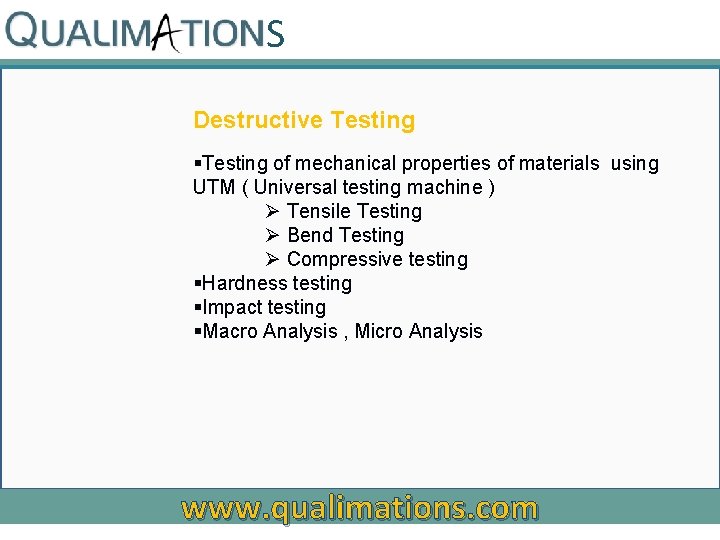 QUALIMATIONS

Destructive Testing

▪Testing of mechanical properties of materials using UTM ( Universal testing machine )

➢ Tensile Testing
➢ Bend Testing
➢ Compressive testing

▪Hardness testing
▪Impact testing
▪Macro Analysis , Micro Analysis

www.qualimations.com